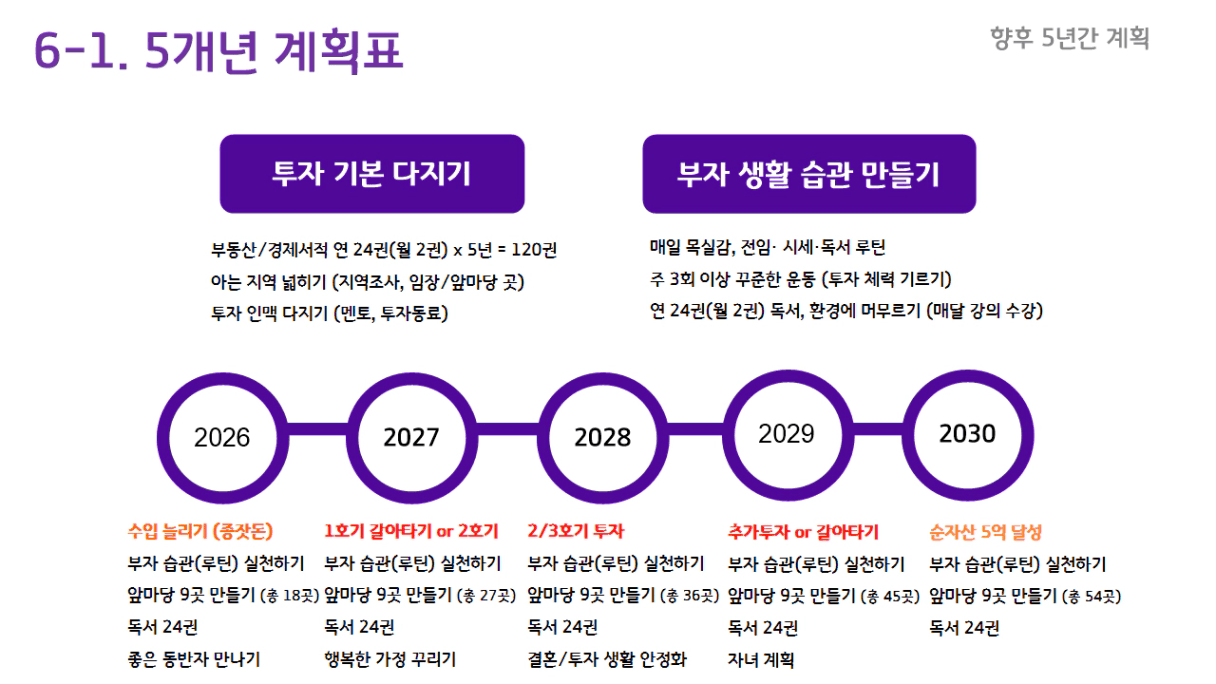 6-1. 5개년 계획표

향후 5년간 계획

투자 기본 다지기

부동산/경제서적 연 24권(월 2권) x 5년 = 120권
아는 지역 넓히기 (지역조사, 임장/앞마당 곳)
투자 인맥 다지기 (멘토, 투자동료)

부자 생활 습관 만들기

매일 목실감, 전임· 시세·독서 루틴
주 3회 이상 꾸준한 운동 (투자 체력 기르기)
연 24권(월 2권) 독서, 환경에 머무르기 (매달 강의 수강)

2026

2027

2028

2029

2030

수입 늘리기 (종잣돈)
부자 습관(루틴) 실천하기
앞마당 9곳 만들기 (총 18곳)
독서 24권
좋은 동반자 만나기

1호기 갈아타기 or 2호기
부자 습관(루틴) 실천하기
앞마당 9곳 만들기 (총 27곳)
독서 24권
행복한 가정 꾸리기

2/3호기 투자
부자 습관(루틴) 실천하기
앞마당 9곳 만들기 (총 36곳)
독서 24권
결혼/투자 생활 안정화

추가투자 or 갈아타기
부자 습관(루틴) 실천하기
앞마당 9곳 만들기 (총 45곳)
독서 24권
자녀 계획

순자산 5억 달성
부자 습관(루틴) 실천하기
앞마당 9곳 만들기 (총 54곳)
독서 24권